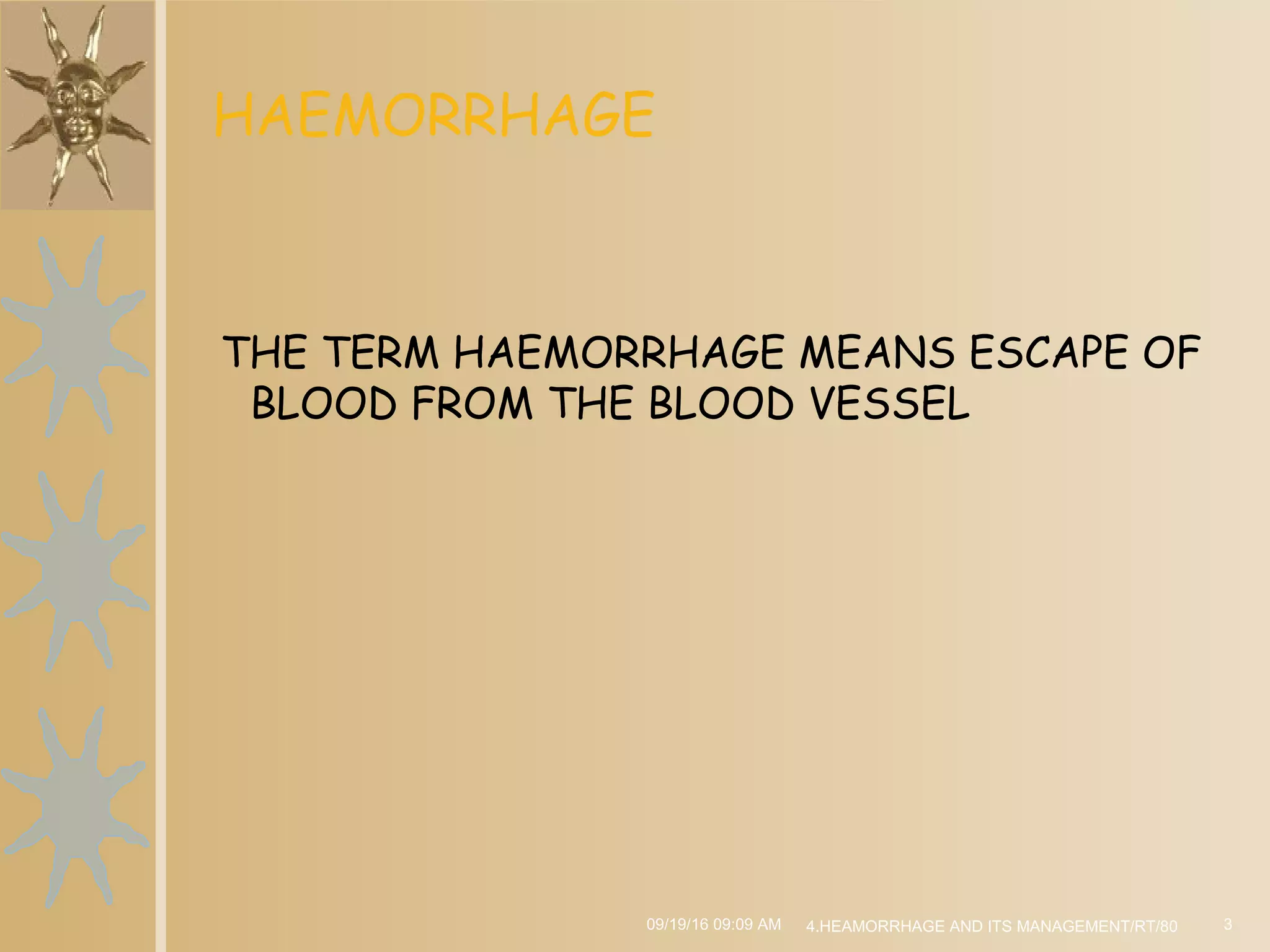 HAEMORRHAGE

THE TERM HAEMORRHAGE MEANS ESCAPE OF BLOOD FROM THE BLOOD VESSEL

09/19/16 09:09 AM 4.HEAMORRHAGE AND ITS MANAGEMENT/RT/80 3